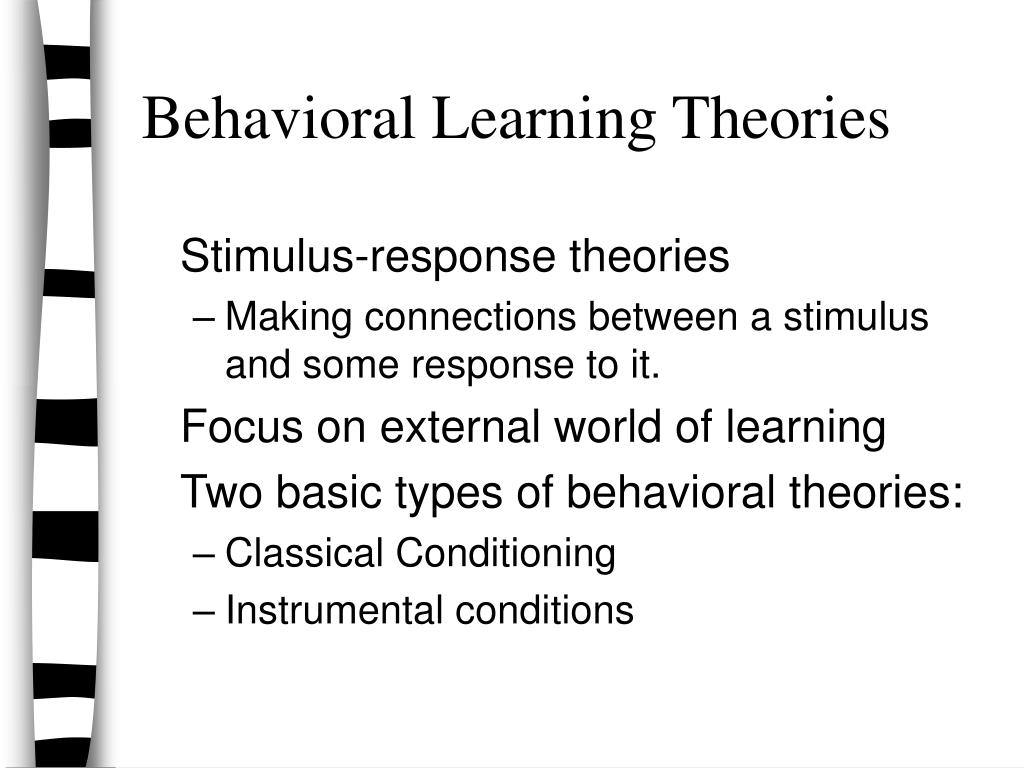 Behavioral Learning Theories

Stimulus-response theories
– Making connections between a stimulus and some response to it.
Focus on external world of learning
Two basic types of behavioral theories:
– Classical Conditioning
– Instrumental conditions